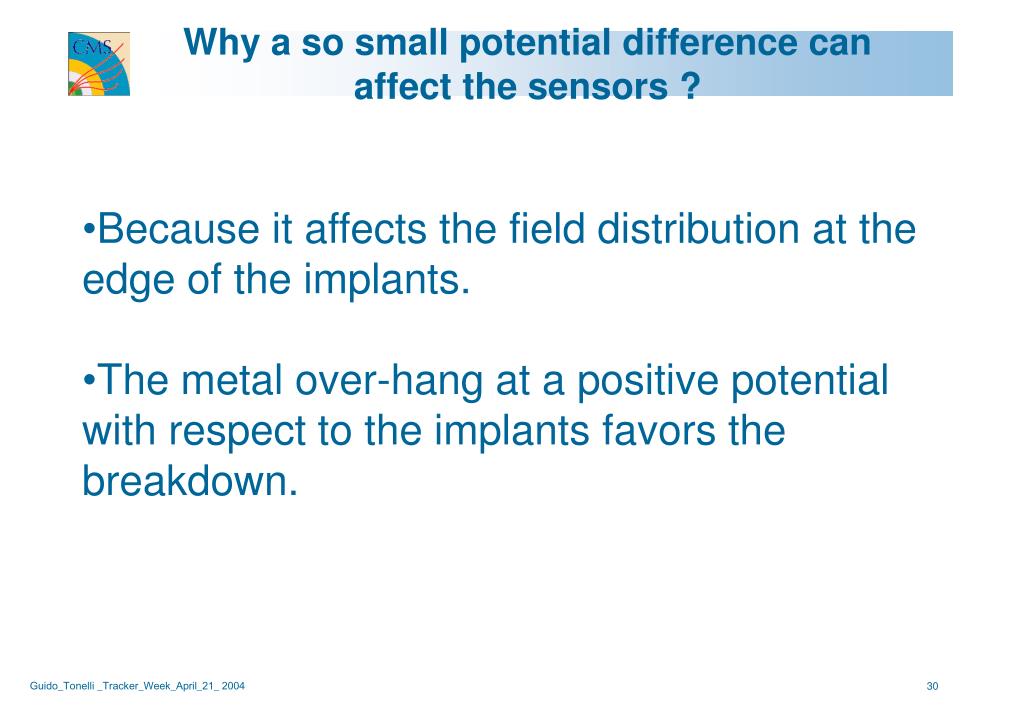 CMS

Why a so small potential difference can affect the sensors ?

•Because it affects the field distribution at the edge of the implants.

•The metal over-hang at a positive potential with respect to the implants favors the breakdown.

Guido_Tonelli _Tracker_Week_April_21_ 2004

30